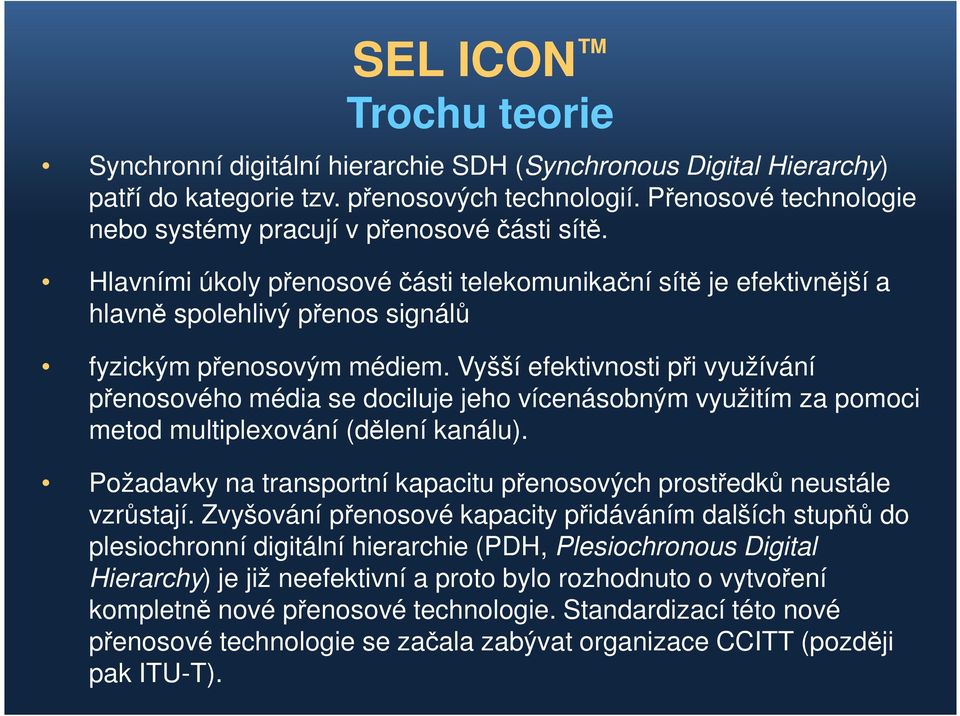 SEL ICON™
Trochu teorie

• Synchronní digitální hierarchie SDH (Synchronous Digital Hierarchy) patří do kategorie tzv. přenosových technologií. Přenosové technologie nebo systémy pracují v přenosové části sítě.

• Hlavními úkoly přenosové části telekomunikační sítě je efektivnější a hlavně spolehlivý přenos signálů

• fyzickým přenosovým médiem. Vyšší efektivnosti při využívání přenosového média se dociluje jeho vícenásobným využitím za pomoci metod multiplexování (dělení kanálu).

• Požadavky na transportní kapacitu přenosových prostředků neustále vzrůstají. Zvyšování přenosové kapacity přidáváním dalších stupňů do plesiochronní digitální hierarchie (PDH, Plesiochronous Digital Hierarchy) je již neefektivní a proto bylo rozhodnuto o vytvoření kompletně nové přenosové technologie. Standardizací této nové přenosové technologie se začala zabývat organizace CCITT (později pak ITU-T).